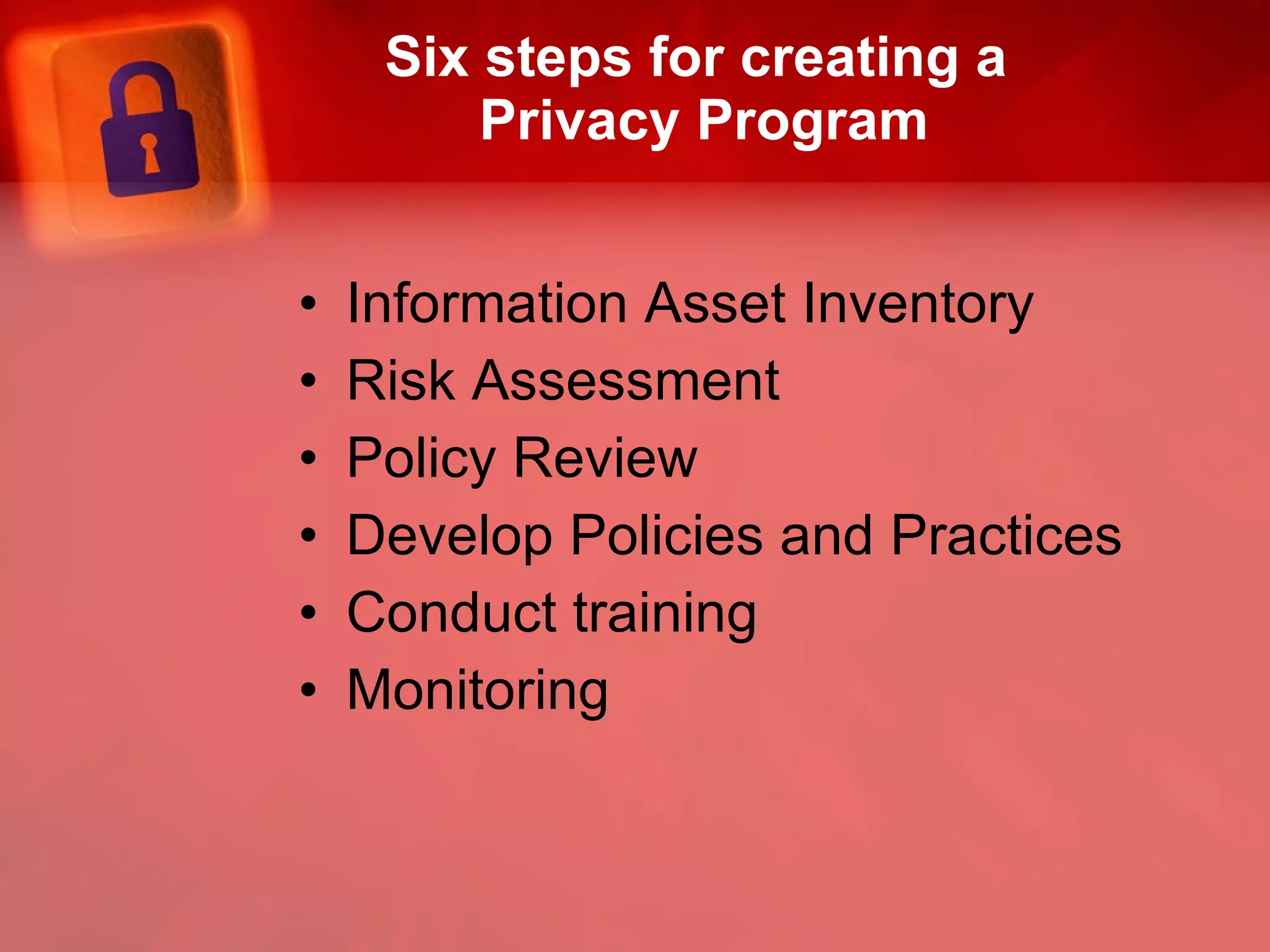 Six steps for creating a Privacy Program

• Information Asset Inventory
• Risk Assessment
• Policy Review
• Develop Policies and Practices
• Conduct training
• Monitoring